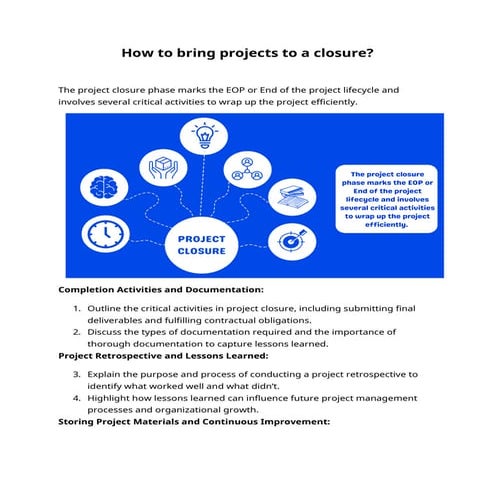 How to bring projects to a closure?

The project closure phase marks the EOP or End of the project lifecycle and involves several critical activities to wrap up the project efficiently.

PROJECT CLOSURE

The project closure phase marks the EOP or End of the project lifecycle and involves several critical activities to wrap up the project efficiently.

Completion Activities and Documentation:

1. Outline the critical activities in project closure, including submitting final deliverables and fulfilling contractual obligations.
2. Discuss the types of documentation required and the importance of thorough documentation to capture lessons learned.

Project Retrospective and Lessons Learned:

3. Explain the purpose and process of conducting a project retrospective to identify what worked well and what didn't.
4. Highlight how lessons learned can influence future project management processes and organizational growth.

Storing Project Materials and Continuous Improvement: